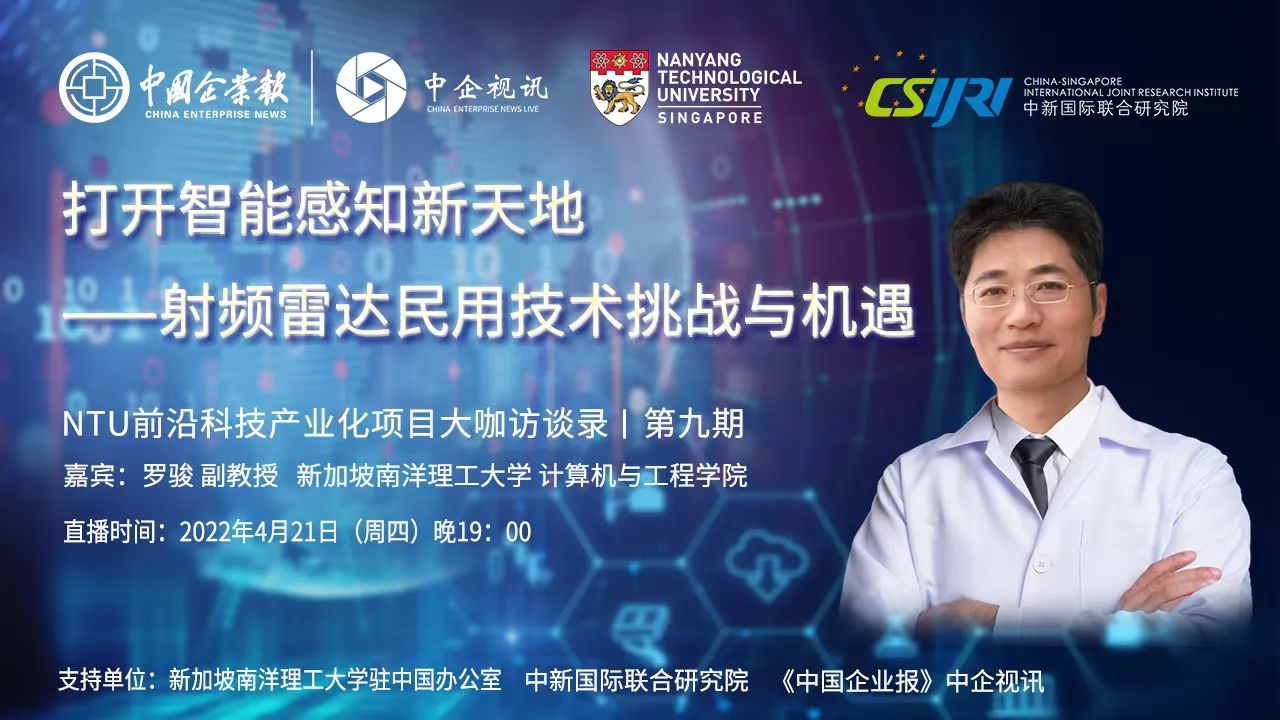 中國企業報
CHINA ENTERPRISE NEWS

中企视讯
CHINA ENTERPRISE NEWS LIVE

NANYANG TECHNOLOGICAL UNIVERSITY
SINGAPORE

CSIJRI
CHINA-SINGAPORE INTERNATIONAL JOINT RESEARCH INSTITUTE
中新国际联合研究院

打开智能感知新天地
——射频雷达民用技术挑战与机遇

NTU前沿科技产业化项目大咖访谈录 | 第九期
嘉宾：罗骏 副教授 新加坡南洋理工大学 计算机与工程学院
直播时间：2022年4月21日（周四）晚19：00

支持单位：新加坡南洋理工大学驻中国办公室 中新国际联合研究院 《中国企业报》中企视讯